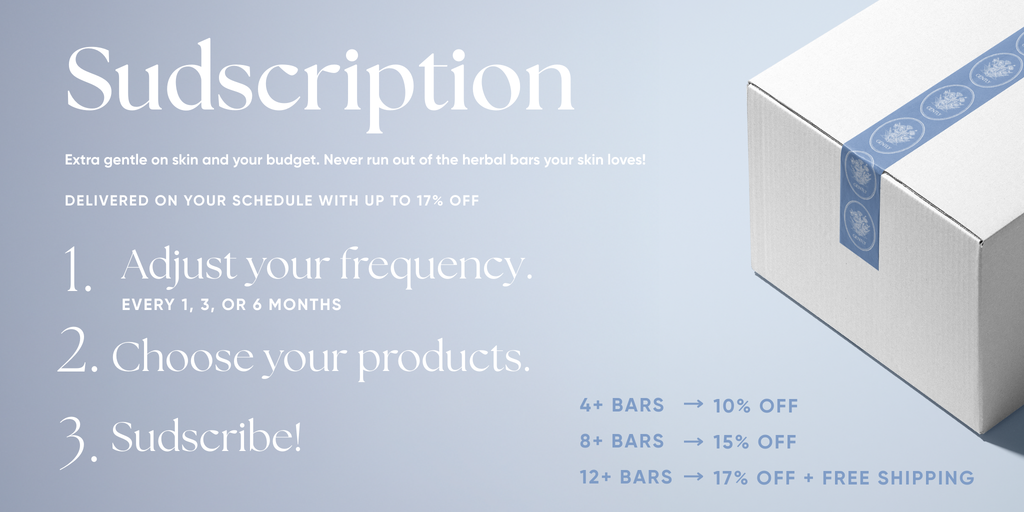 Sudscription

Extra gentle on skin and your budget. Never run out of the herbal bars your skin loves!

DELIVERED ON YOUR SCHEDULE WITH UP TO 17% OFF

1. Adjust your frequency.
EVERY 1, 3, OR 6 MONTHS

2. Choose your products.

3. Sudscribe!

4+ BARS → 10% OFF
8+ BARS → 15% OFF
12+ BARS → 17% OFF + FREE SHIPPING